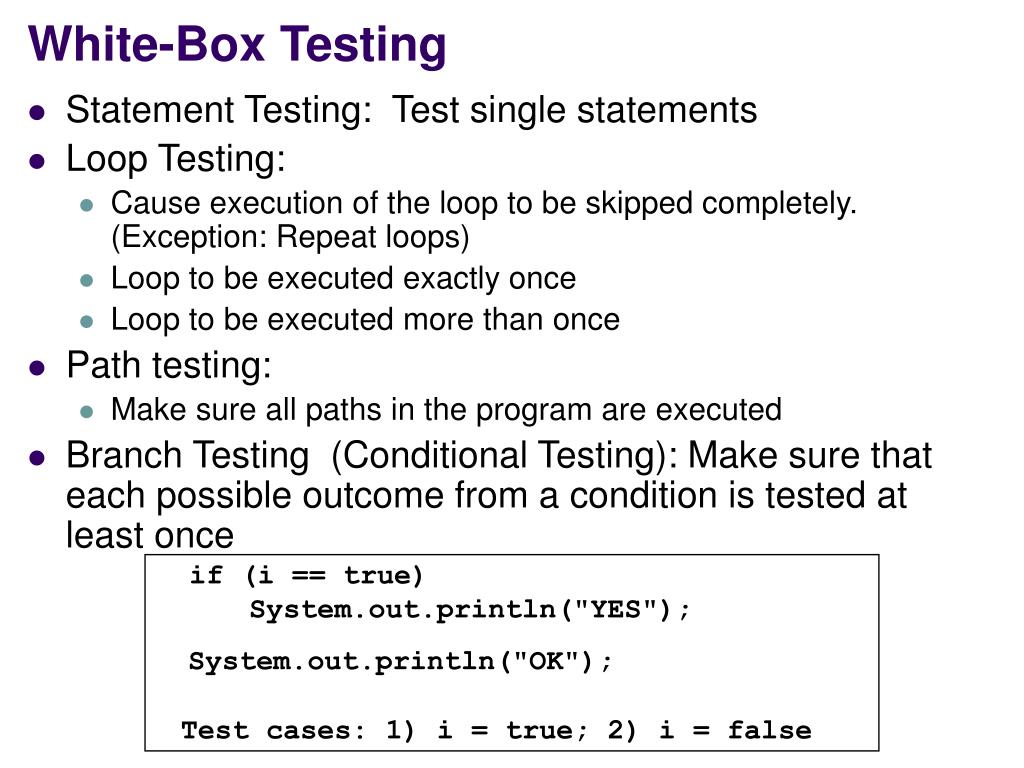 White-Box Testing

- Statement Testing:  Test single statements
- Loop Testing:
  - Cause execution of the loop to be skipped completely. (Exception: Repeat loops)
  - Loop to be executed exactly once
  - Loop to be executed more than once
- Path testing:
  - Make sure all paths in the program are executed
- Branch Testing  (Conditional Testing): Make sure that each possible outcome from a condition is tested at least once

if (i == true)
    System.out.println("YES");

System.out.println("OK");

Test cases: 1) i = true; 2) i = false